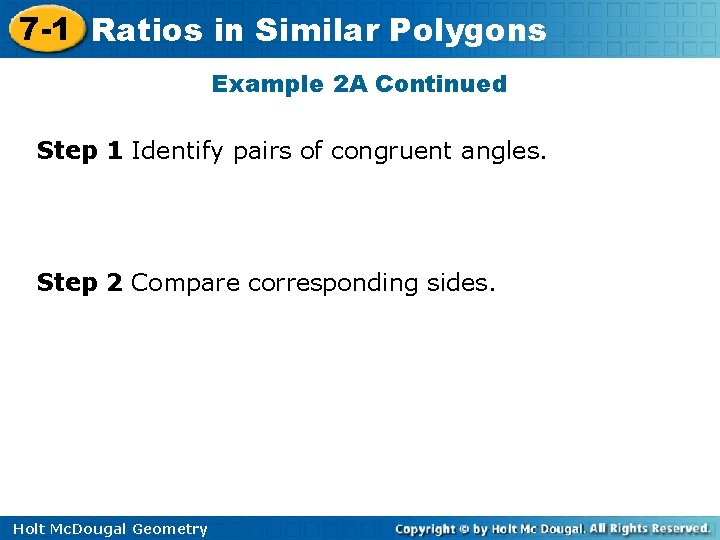 7-1 Ratios in Similar Polygons

Example 2A Continued

Step 1 Identify pairs of congruent angles.

Step 2 Compare corresponding sides.

Holt McDougal Geometry

Copyright © by Holt Mc Dougal. All Rights Reserved.